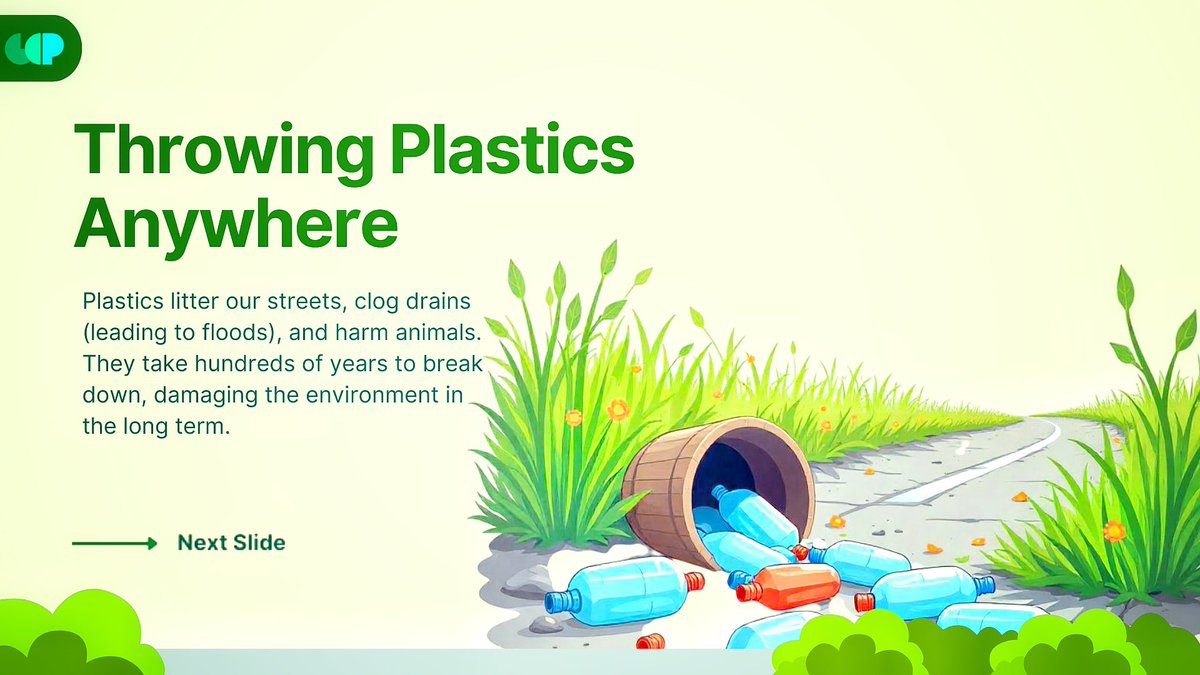 Throwing Plastics Anywhere

Plastics litter our streets, clog drains (leading to floods), and harm animals. They take hundreds of years to break down, damaging the environment in the long term.

Next Slide